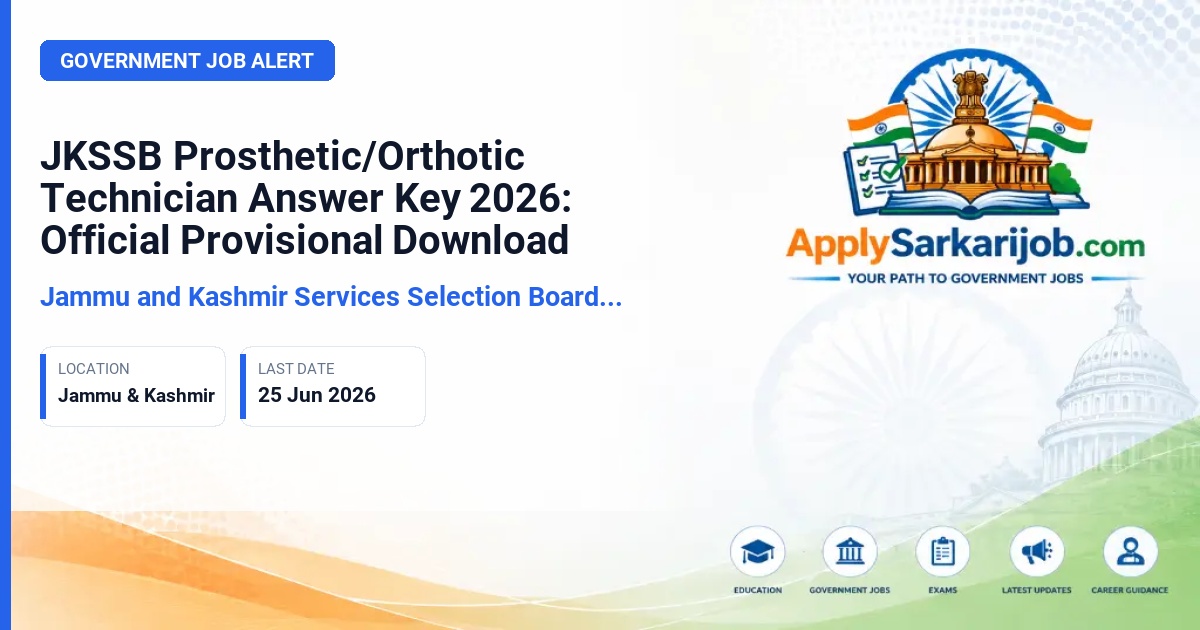 GOVERNMENT JOB ALERT

JKSSB Prosthetic/Orthotic Technician Answer Key 2026: Official Provisional Download

Jammu and Kashmir Services Selection Board...

LOCATION
Jammu & Kashmir

LAST DATE
25 Jun 2026

ApplySarkarijob.com
YOUR PATH TO GOVERNMENT JOBS

EDUCATION
GOVERNMENT JOBS
EXAMS
LATEST UPDATES
CAREER GUIDANCE